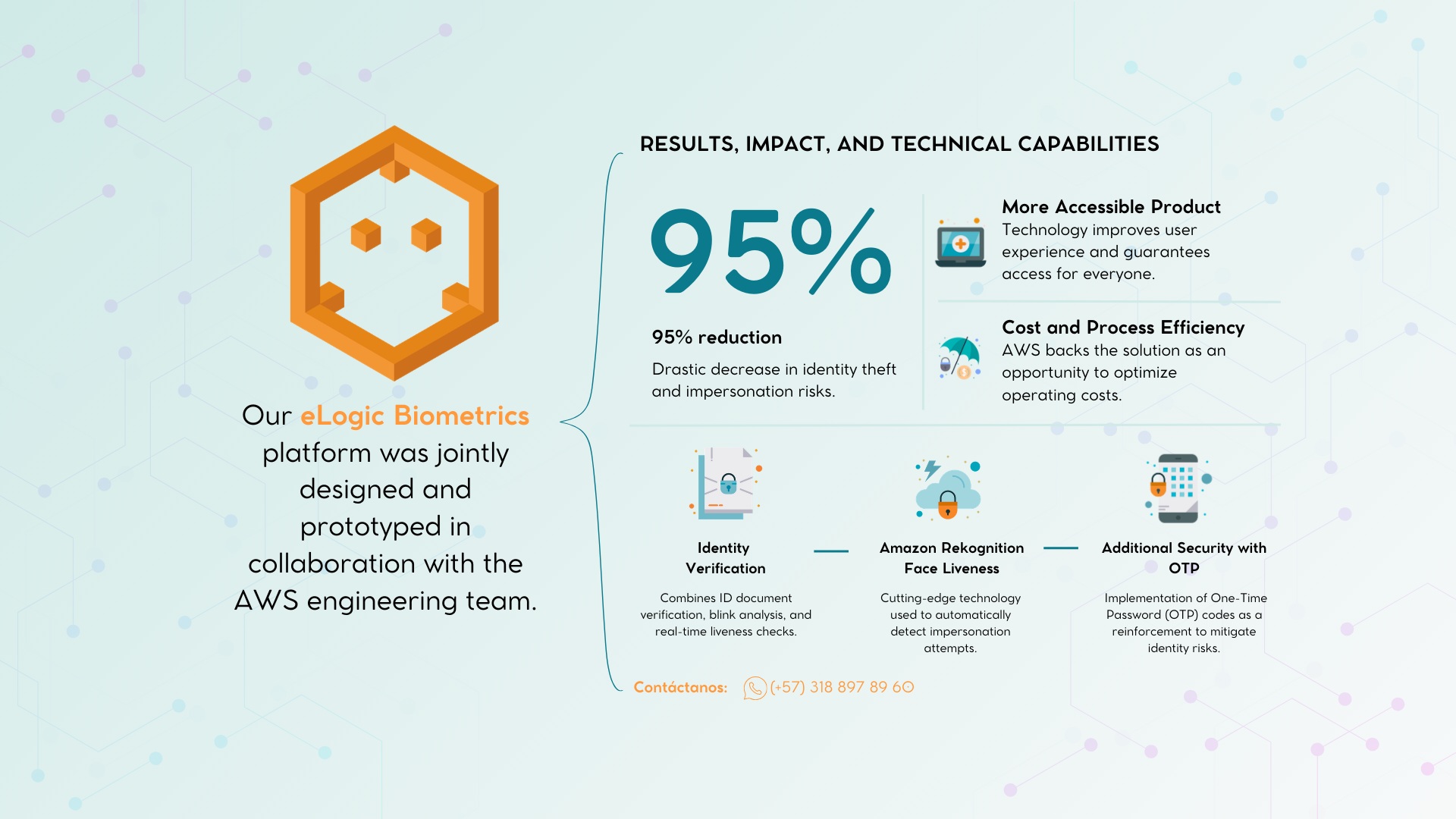 Our eLogic Biometrics platform was jointly designed and prototyped in collaboration with the AWS engineering team.

RESULTS, IMPACT, AND TECHNICAL CAPABILITIES

95%

95% reduction

Drastic decrease in identity theft and impersonation risks.

More Accessible Product

Technology improves user experience and guarantees access for everyone.

Cost and Process Efficiency

AWS backs the solution as an opportunity to optimize operating costs.

Identity Verification

Combines ID document verification, blink analysis, and real-time liveness checks.

Amazon Rekognition Face Liveness

Cutting-edge technology used to automatically detect impersonation attempts.

Additional Security with OTP

Implementation of One-Time Password (OTP) codes as a reinforcement to mitigate identity risks.

Contáctanos: (+57) 318 897 89 60